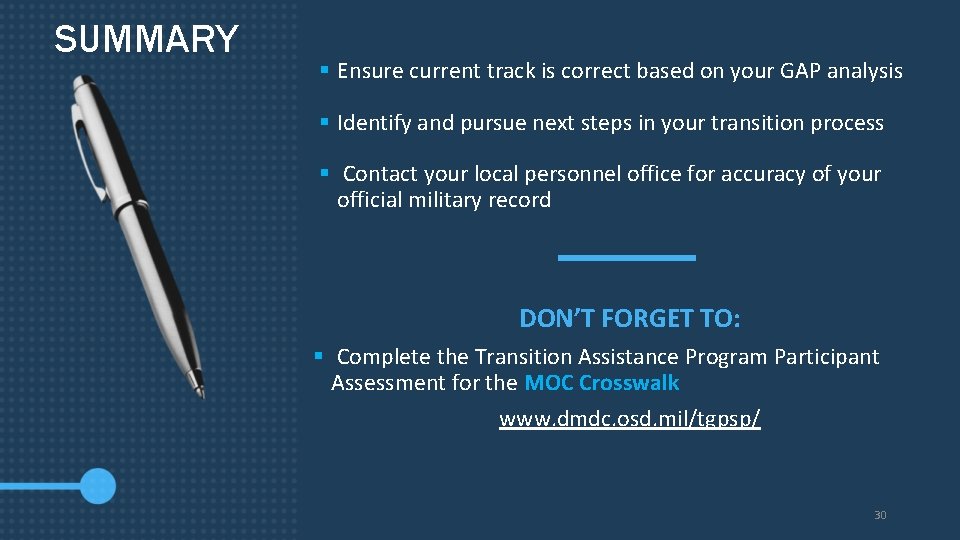 SUMMARY

▪ Ensure current track is correct based on your GAP analysis

▪ Identify and pursue next steps in your transition process

▪ Contact your local personnel office for accuracy of your official military record

DON'T FORGET TO:

▪ Complete the Transition Assistance Program Participant Assessment for the MOC Crosswalk

www.dmdc.osd.mil/tgpsp/

30